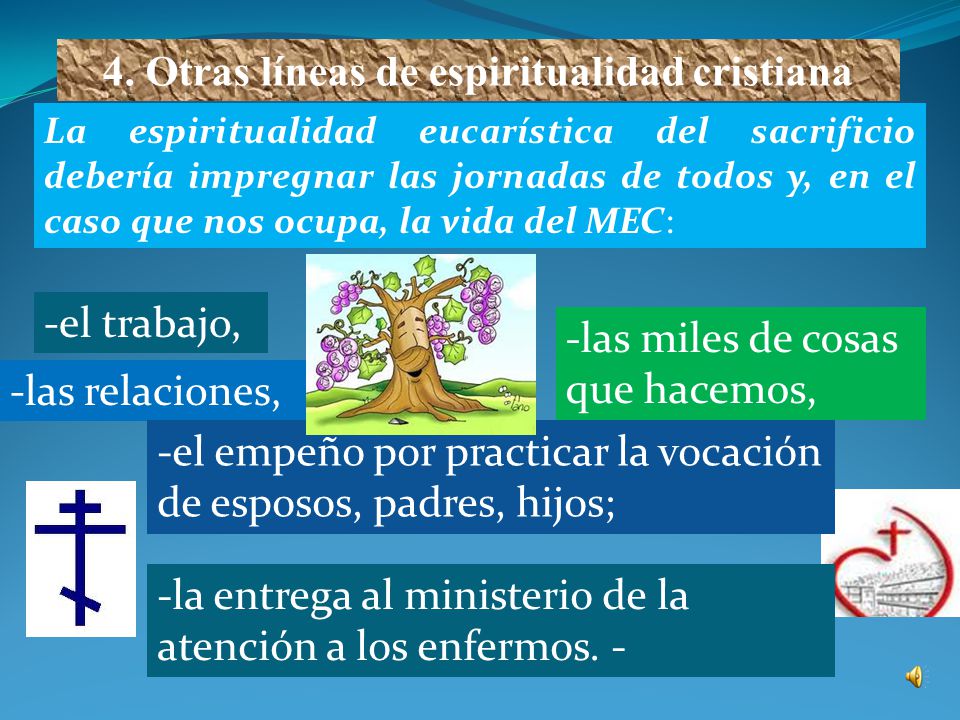 4. Otras líneas de espiritualidad cristiana

La espiritualidad eucarística del sacrificio debería impregnar las jornadas de todos y, en el caso que nos ocupa, la vida del MEC:

-el trabajo,

-las relaciones,

-las miles de cosas que hacemos,

-el empeño por practicar la vocación de esposos, padres, hijos;

-la entrega al ministerio de la atención a los enfermos. -